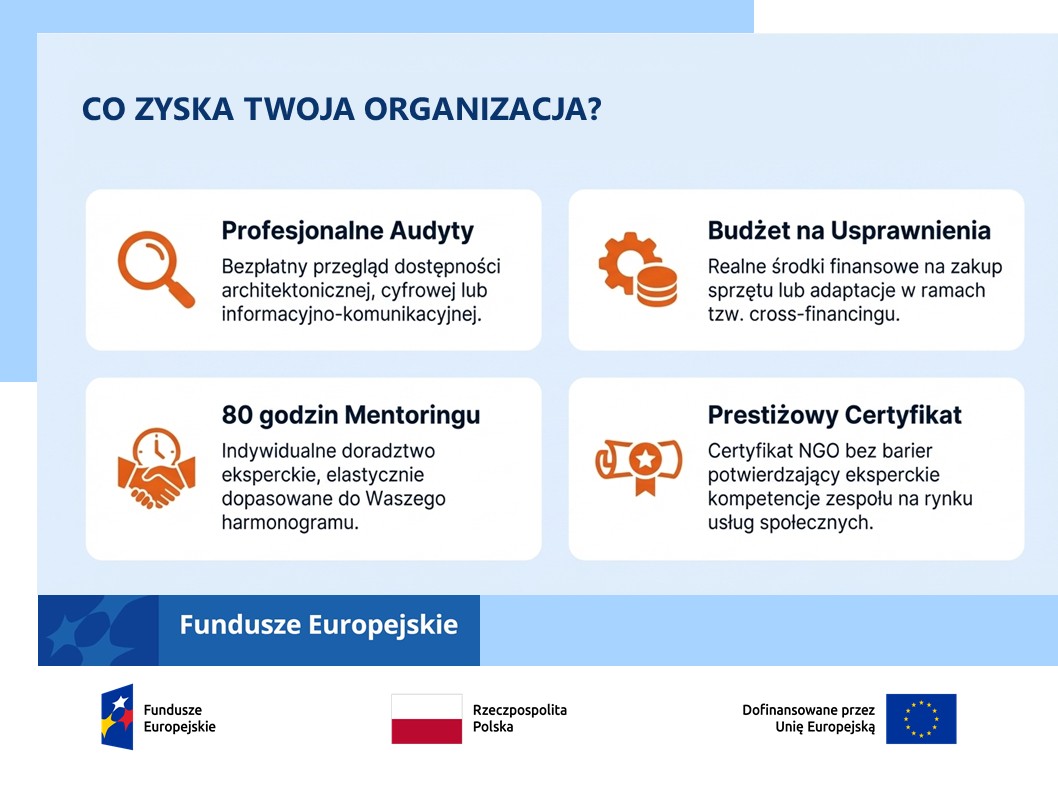 CO ZYSKA TWOJA ORGANIZACJA?

Profesjonalne Audyty
Bezpłatny przegląd dostępności architektonicznej, cyfrowej lub informacyjno-komunikacyjnej.

Budżet na Usprawnienia
Realne środki finansowe na zakup sprzętu lub adaptacje w ramach tzw. cross-financingu.

80 godzin Mentoringu
Indywidualne doradztwo eksperckie, elastycznie dopasowane do Waszego harmonogramu.

Prestiżowy Certyfikat
Certyfikat NGO bez barier potwierdzający eksperckie kompetencje zespołu na rynku usług społecznych.

Fundusze Europejskie

Fundusze Europejskie

Rzeczpospolita Polska

Dofinansowane przez Unię Europejską